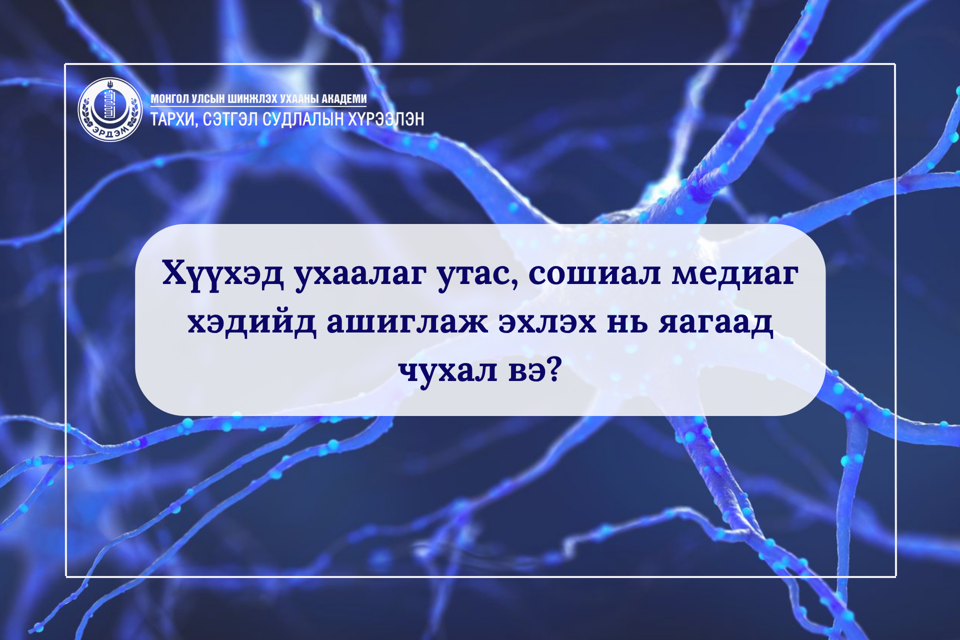 ЭРДЭМ
МОНГОЛ УЛСЫН ШИНЖЛЭХ УХААНЫ АКАДЕМИ
ТАРХИ, СЭТГЭЛ СУДЛАЛЫН ХҮРЭЭЛЭН

Хүүхэд ухаалаг утас, сошиал медиаг хэдийд ашиглаж эхлэх нь яагаад чухал вэ?